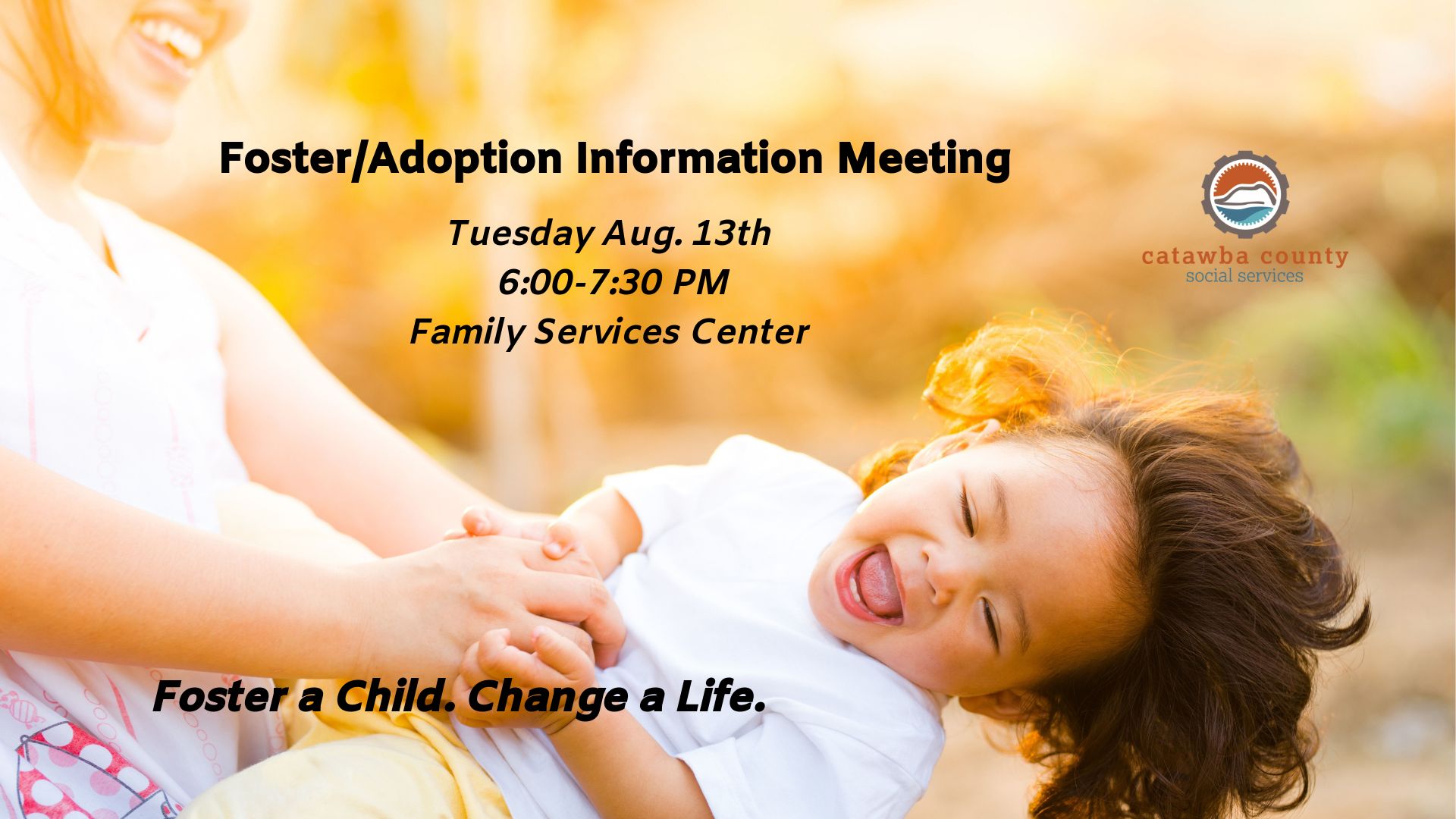 Foster/Adoption Information Meeting

Tuesday Aug. 13th
6:00-7:30 PM
Family Services Center

catawba county
social services

Foster a Child. Change a Life.